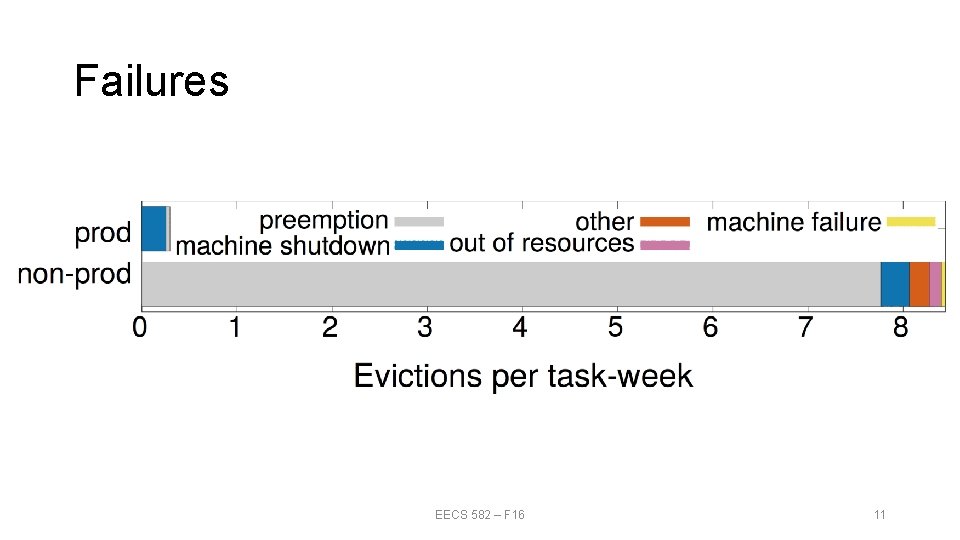 Failures

prod
non-prod

preemption
machine shutdown
other
out of resources
machine failure

0 1 2 3 4 5 6 7 8

Evictions per task-week

EECS 582 – F16

11